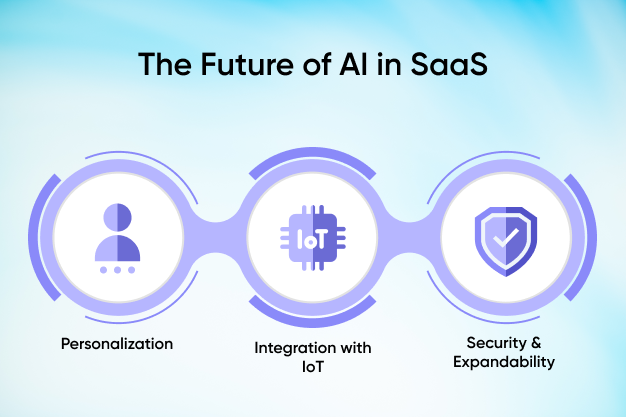 The Future of AI in SaaS

IoT

Personalization

Integration with IoT

Security & Expandability